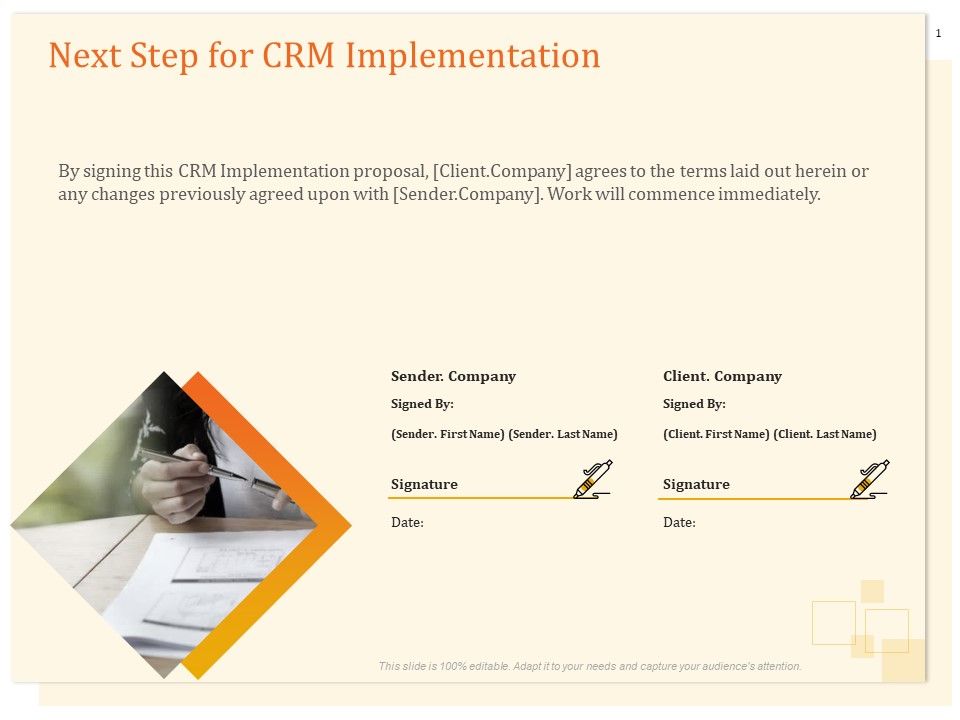 1

Next Step for CRM Implementation

By signing this CRM Implementation proposal, [Client.Company] agrees to the terms laid out herein or any changes previously agreed upon with [Sender.Company]. Work will commence immediately.

Sender. Company

Signed By:

(Sender. First Name) (Sender. Last Name)

Signature

Date:

Client. Company

Signed By:

(Client. First Name) (Client. Last Name)

Signature

Date:

This slide is 100% editable. Adapt it to your needs and capture your audience's attention.